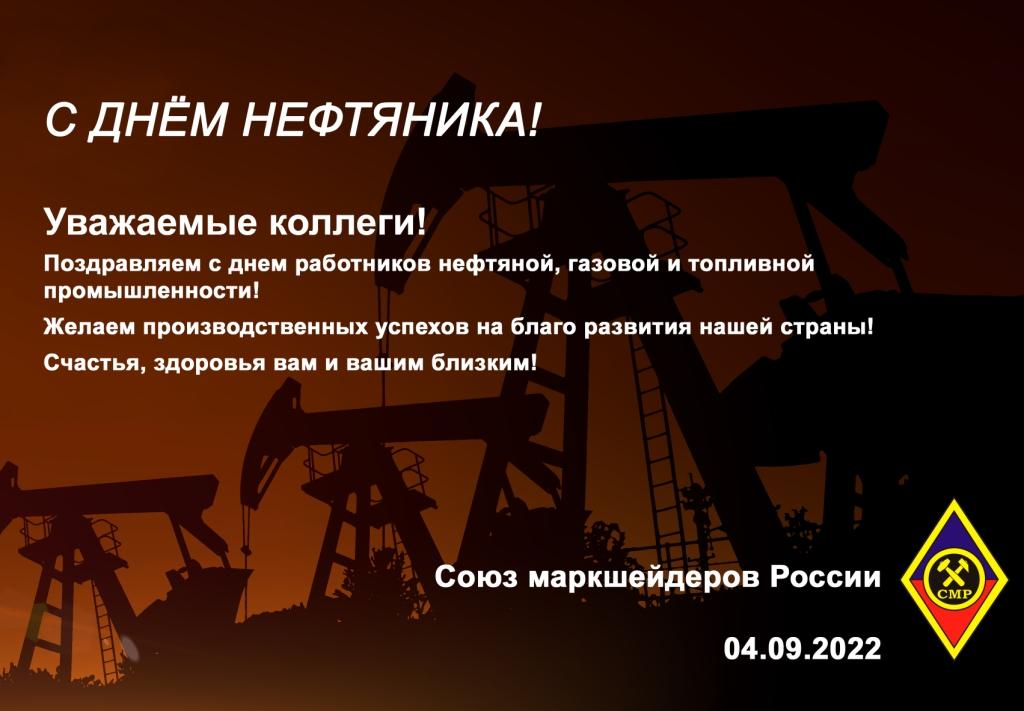 С ДНЁМ НЕФТЯНИКА!

Уважаемые коллеги!

Поздравляем с днем работников нефтяной, газовой и топливной промышленности!

Желаем производственных успехов на благо развития нашей страны!

Счастья, здоровья вам и вашим близким!

Союз маркшейдеров России

СМР

04.09.2022